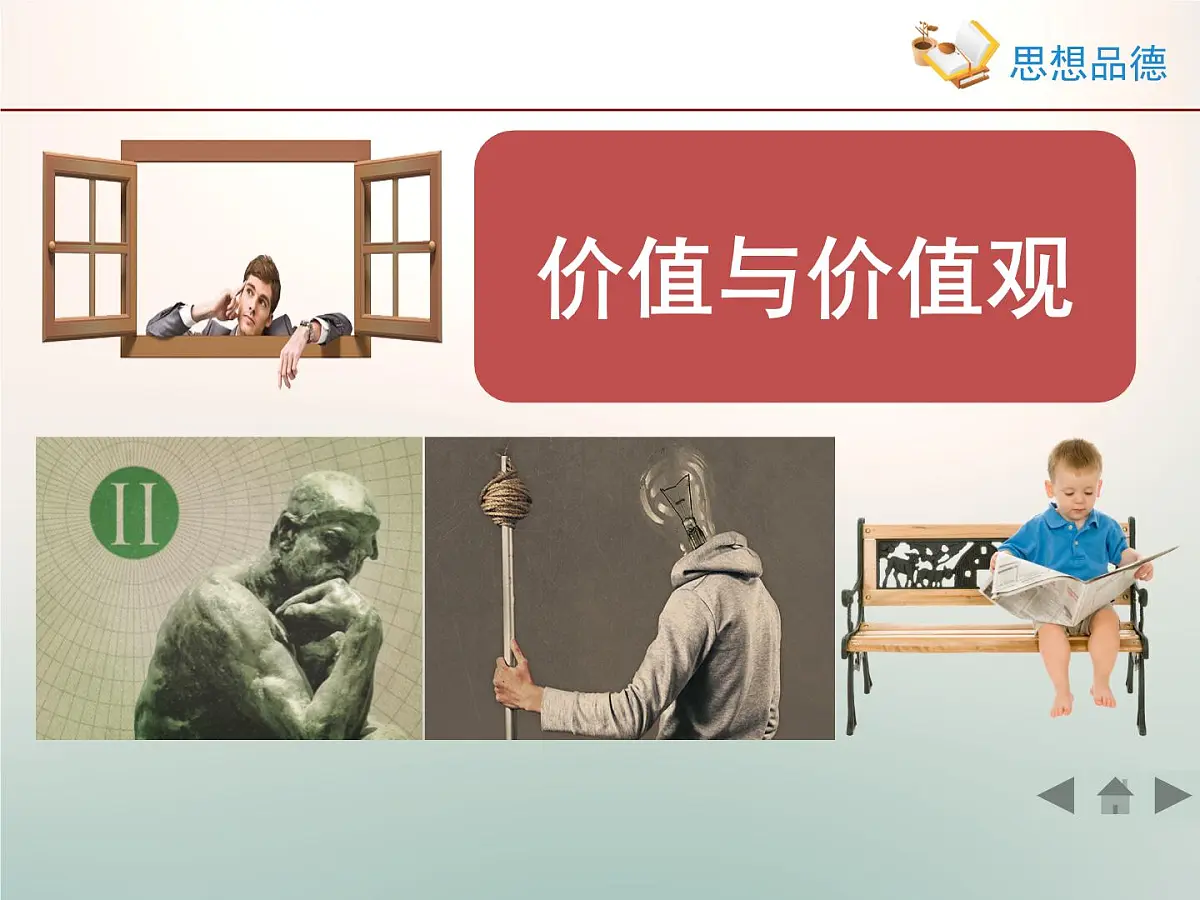 思想品德

价值与价值观

II